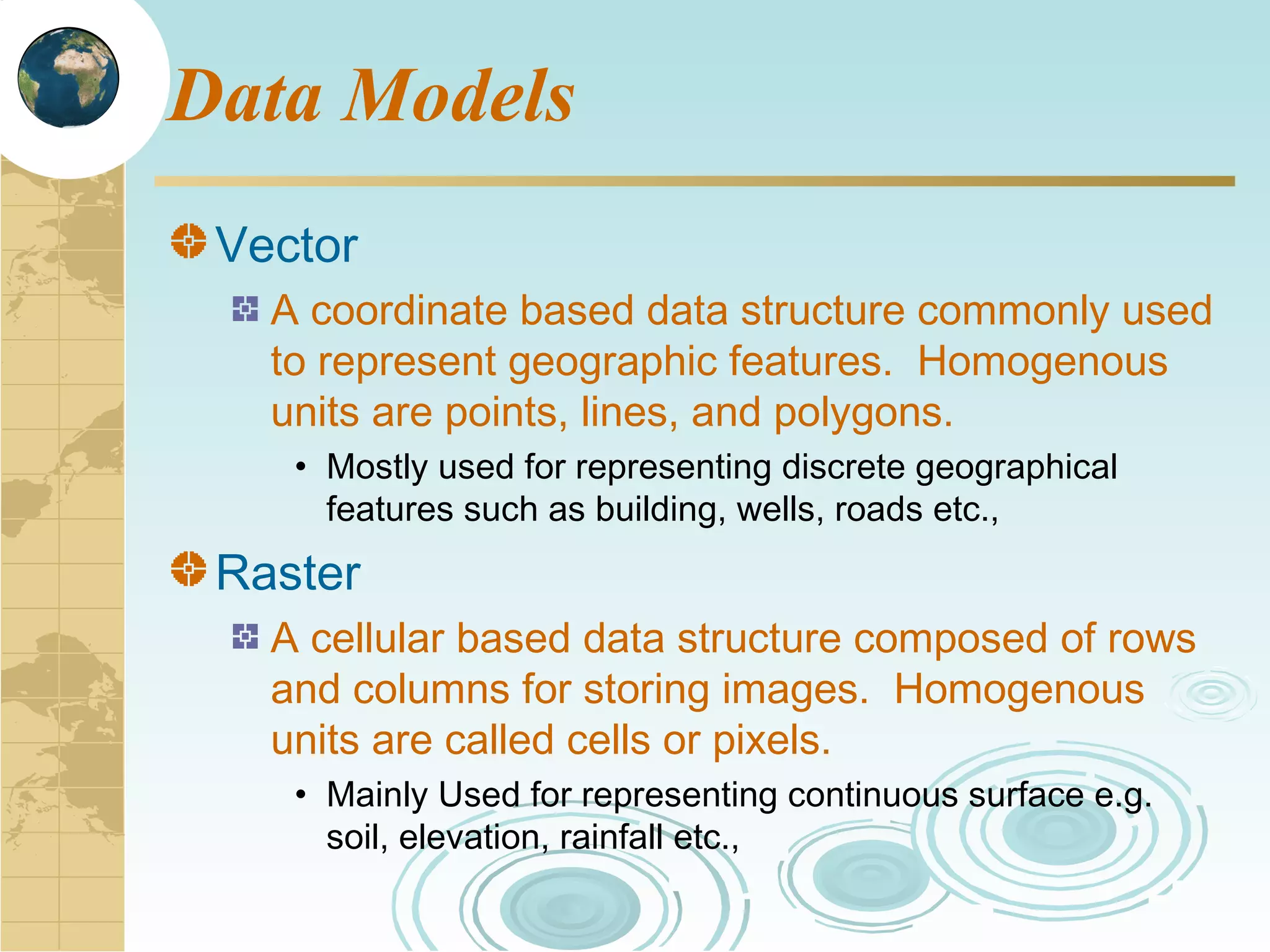 Data Models

Vector

A coordinate based data structure commonly used to represent geographic features. Homogenous units are points, lines, and polygons.

• Mostly used for representing discrete geographical features such as building, wells, roads etc.,

Raster

A cellular based data structure composed of rows and columns for storing images. Homogenous units are called cells or pixels.

• Mainly Used for representing continuous surface e.g. soil, elevation, rainfall etc.,